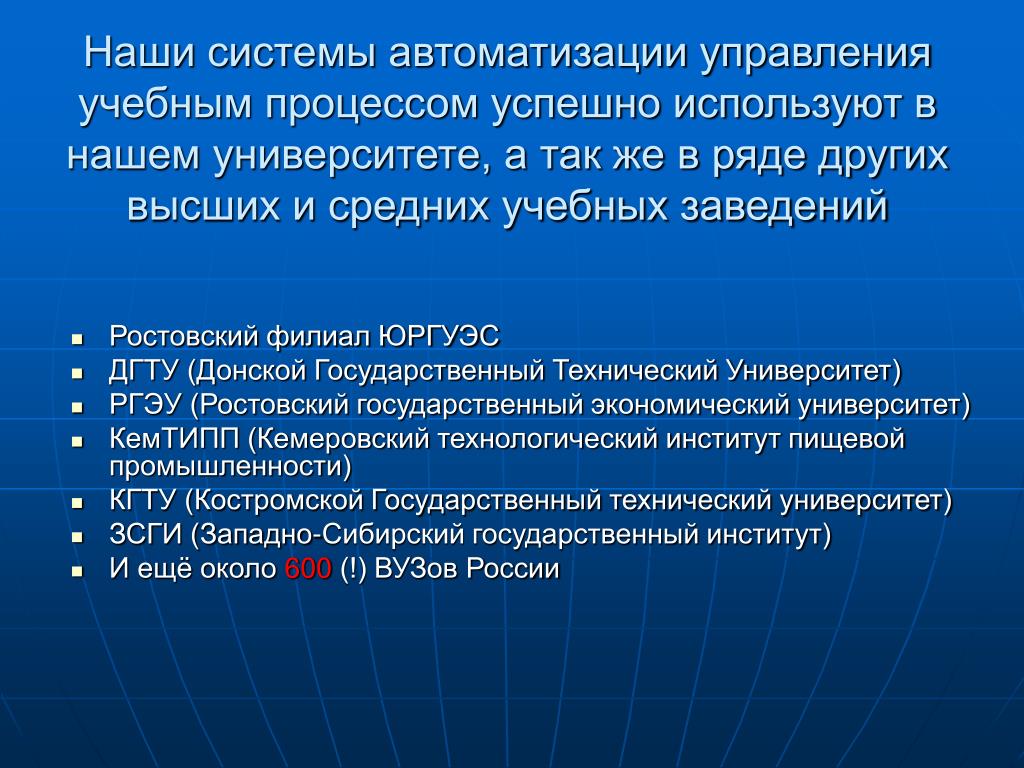 Наши системы автоматизации управления учебным процессом успешно используют в нашем университете, а так же в ряде других высших и средних учебных заведений

- Ростовский филиал ЮРГУЭС
- ДГТУ (Донской Государственный Технический Университет)
- РГЭУ (Ростовский государственный экономический университет)
- КемТИПП (Кемеровский технологический институт пищевой промышленности)
- КГТУ (Костромской Государственный технический университет)
- ЗСГИ (Западно-Сибирский государственный институт)
- И ещё около 600 (!) ВУЗов России